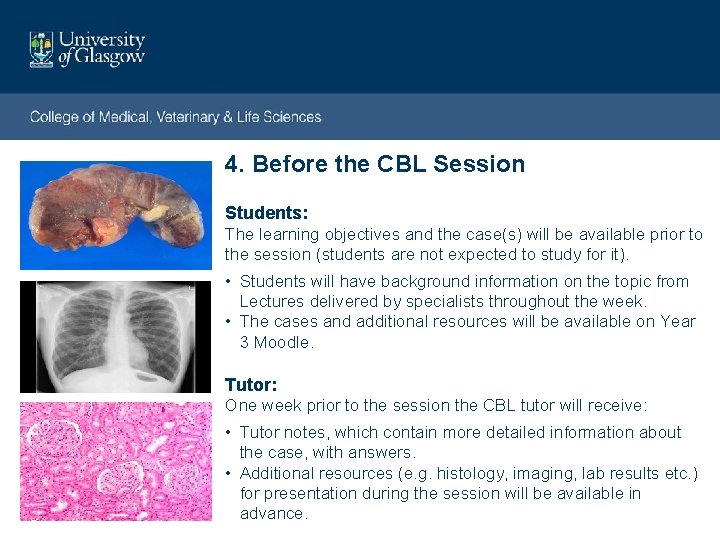 University of Glasgow

College of Medical, Veterinary & Life Sciences

4. Before the CBL Session

Students:
The learning objectives and the case(s) will be available prior to the session (students are not expected to study for it).

• Students will have background information on the topic from Lectures delivered by specialists throughout the week.
• The cases and additional resources will be available on Year 3 Moodle.

Tutor:
One week prior to the session the CBL tutor will receive:

• Tutor notes, which contain more detailed information about the case, with answers.
• Additional resources (e.g. histology, imaging, lab results etc.) for presentation during the session will be available in advance.